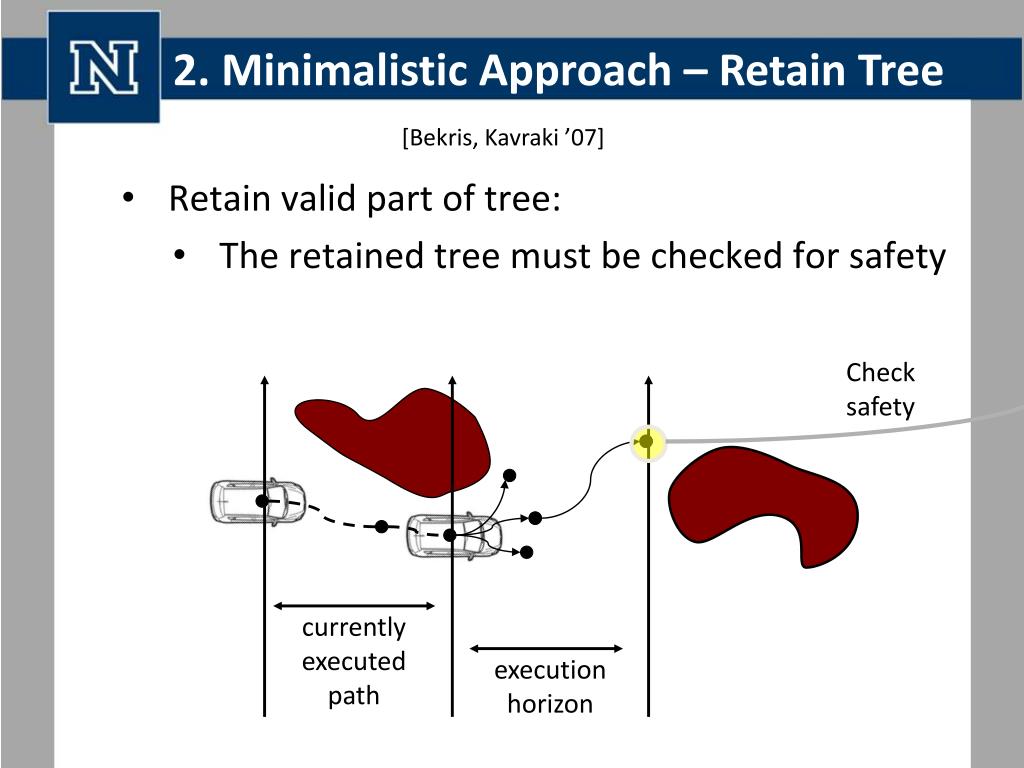 N

2. Minimalistic Approach – Retain Tree

[Bekris, Kavraki ’07]

• Retain valid part of tree:
  • The retained tree must be checked for safety

Check safety

currently executed path

execution horizon